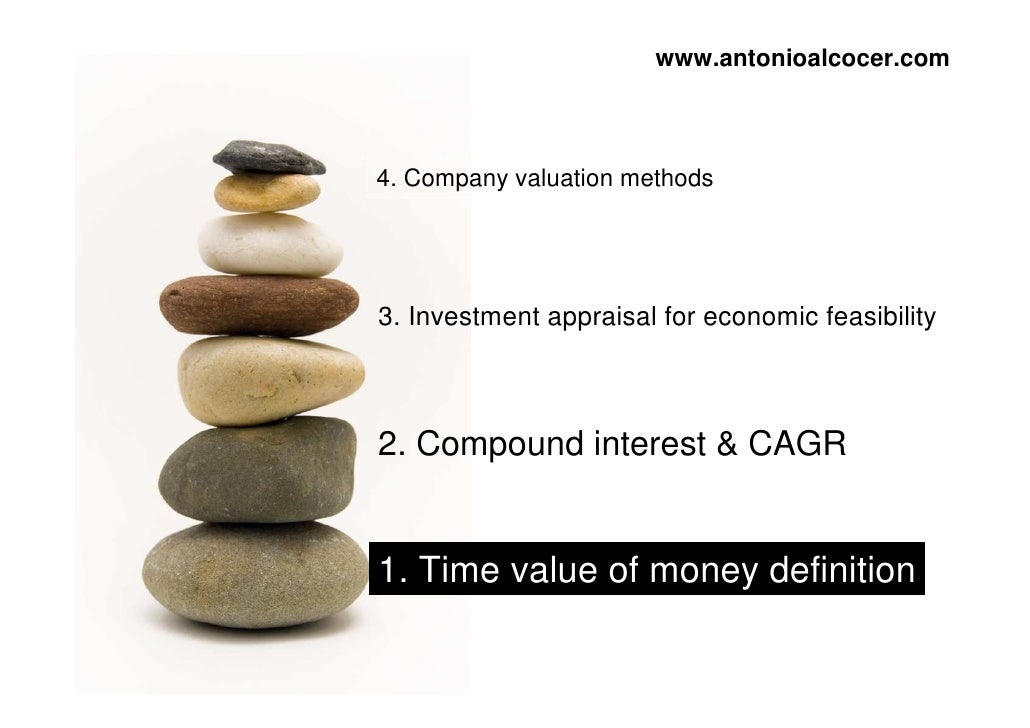 www.antonioalcocer.com

4. Company valuation methods

3. Investment appraisal for economic feasibility

2. Compound interest & CAGR

1. Time value of money definition